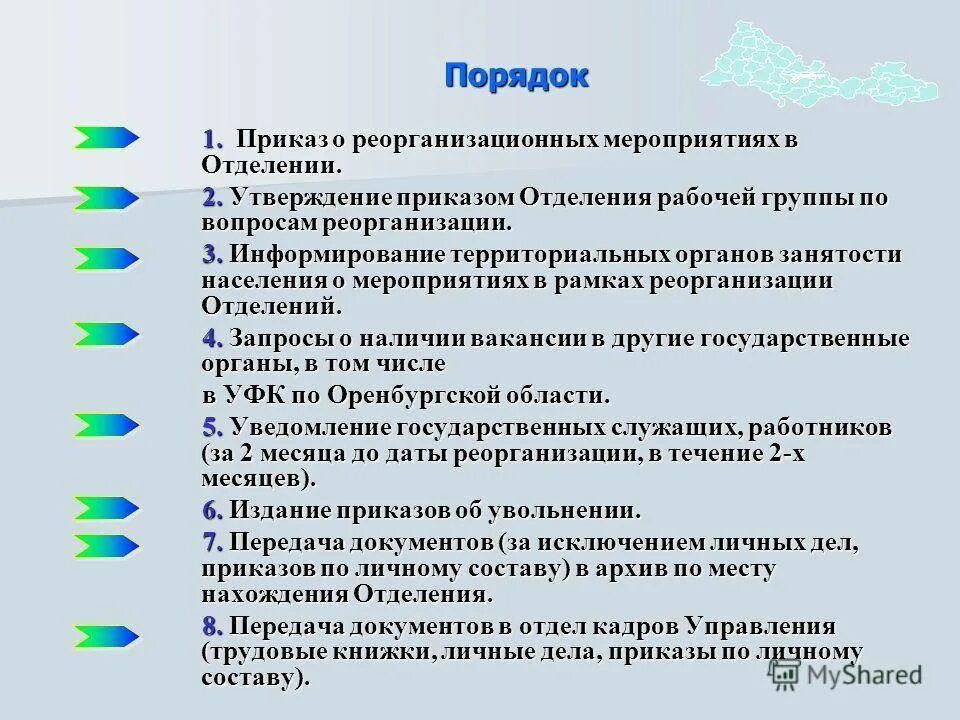 Порядок

1. Приказ о реорганизационных мероприятиях в Отделении.

2. Утверждение приказом Отделения рабочей группы по вопросам реорганизации.

3. Информирование территориальных органов занятости населения о мероприятиях в рамках реорганизации Отделений.

4. Запросы о наличии вакансии в другие государственные органы, в том числе

в УФК по Оренбургской области.

5. Уведомление государственных служащих, работников (за 2 месяца до даты реорганизации, в течение 2-х месяцев).

6. Издание приказов об увольнении.

7. Передача документов (за исключением личных дел, приказов по личному составу) в архив по месту нахождения Отделения.

8. Передача документов в отдел кадров Управления (трудовые книжки, личные дела, приказы по личному составу).

MyShared